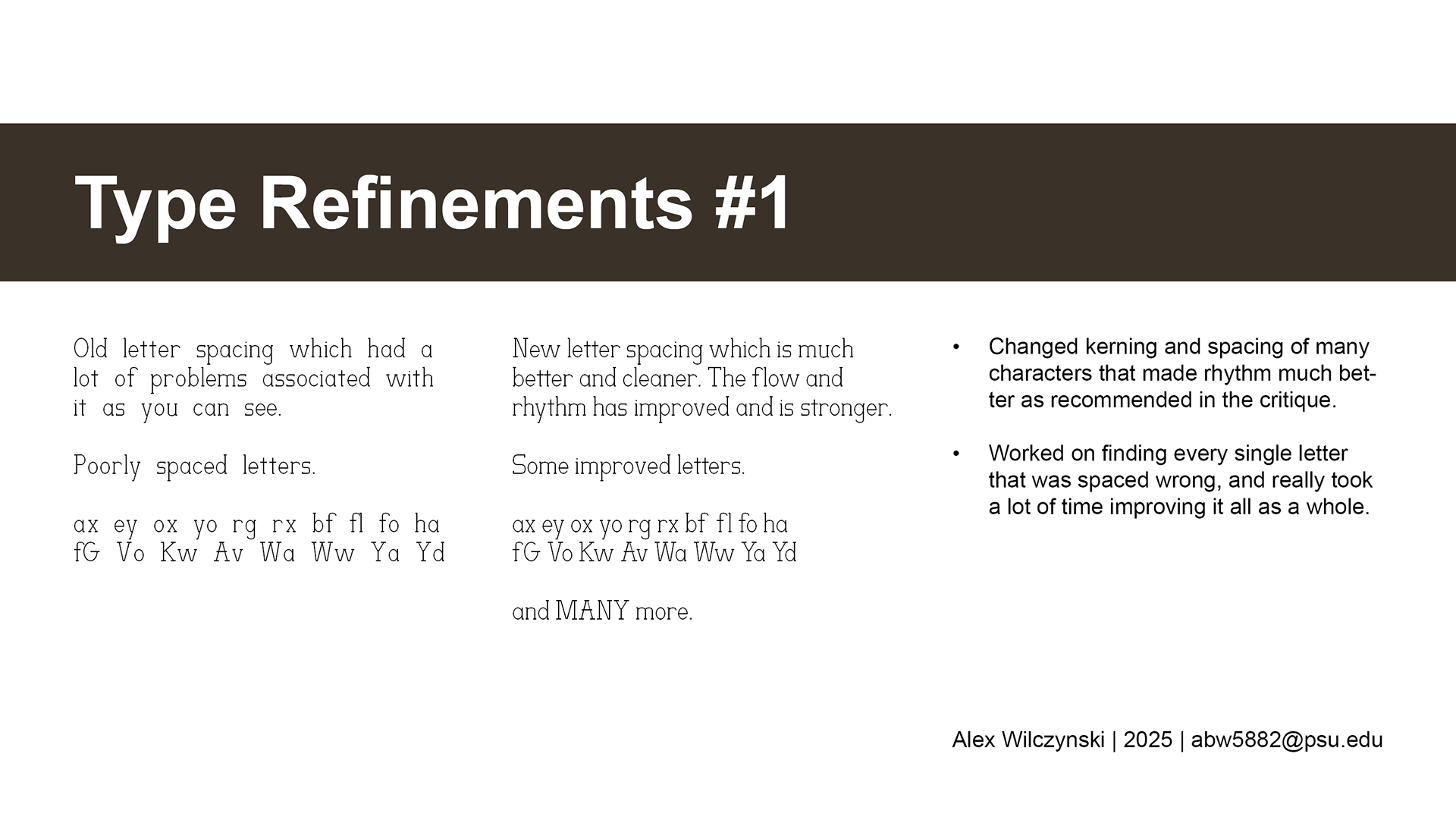 Type Refinements #1

Old letter spacing which had a lot of problems associated with it as you can see.

Poorly spaced letters.

ax ey ox yo rg rx bf fl fo ha
fG Vo Kw Av Wa Ww Ya Yd

New letter spacing which is much better and cleaner. The flow and rhythm has improved and is stronger.

Some improved letters.

ax ey ox yo rg rx bf fl fo ha
fG Vo Kw Av Wa Ww Ya Yd

and MANY more.

• Changed kerning and spacing of many characters that made rhythm much better as recommended in the critique.

• Worked on finding every single letter that was spaced wrong, and really took a lot of time improving it all as a whole.

Alex Wilczynski | 2025 | abw5882@psu.edu